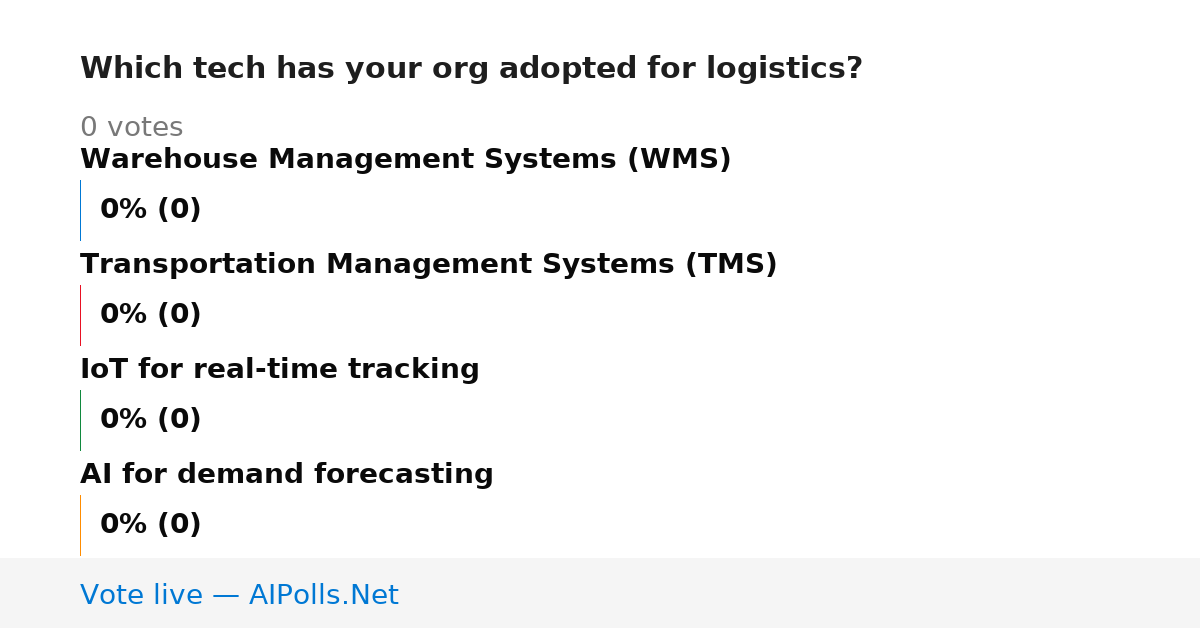 Which tech has your org adopted for logistics?

0 votes

Warehouse Management Systems (WMS)

0% (0)

Transportation Management Systems (TMS)

0% (0)

IoT for real-time tracking

0% (0)

AI for demand forecasting

0% (0)

Vote live — AIPolls.Net